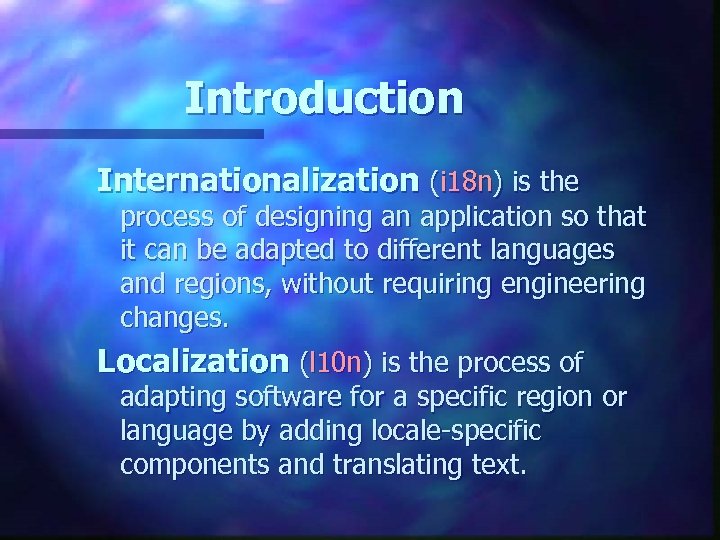 Introduction

Internationalization (i18n) is the process of designing an application so that it can be adapted to different languages and regions, without requiring engineering changes.

Localization (l10n) is the process of adapting software for a specific region or language by adding locale-specific components and translating text.